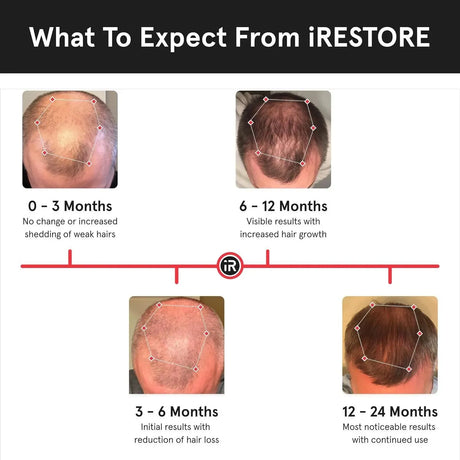 What To Expect From iRESTORE

0 – 3 Months
No change or increased shedding of weak hairs

6 – 12 Months
Visible results with increased hair growth

iR

3 – 6 Months
Initial results with reduction of hair loss

12 – 24 Months
Most noticeable results with continued use